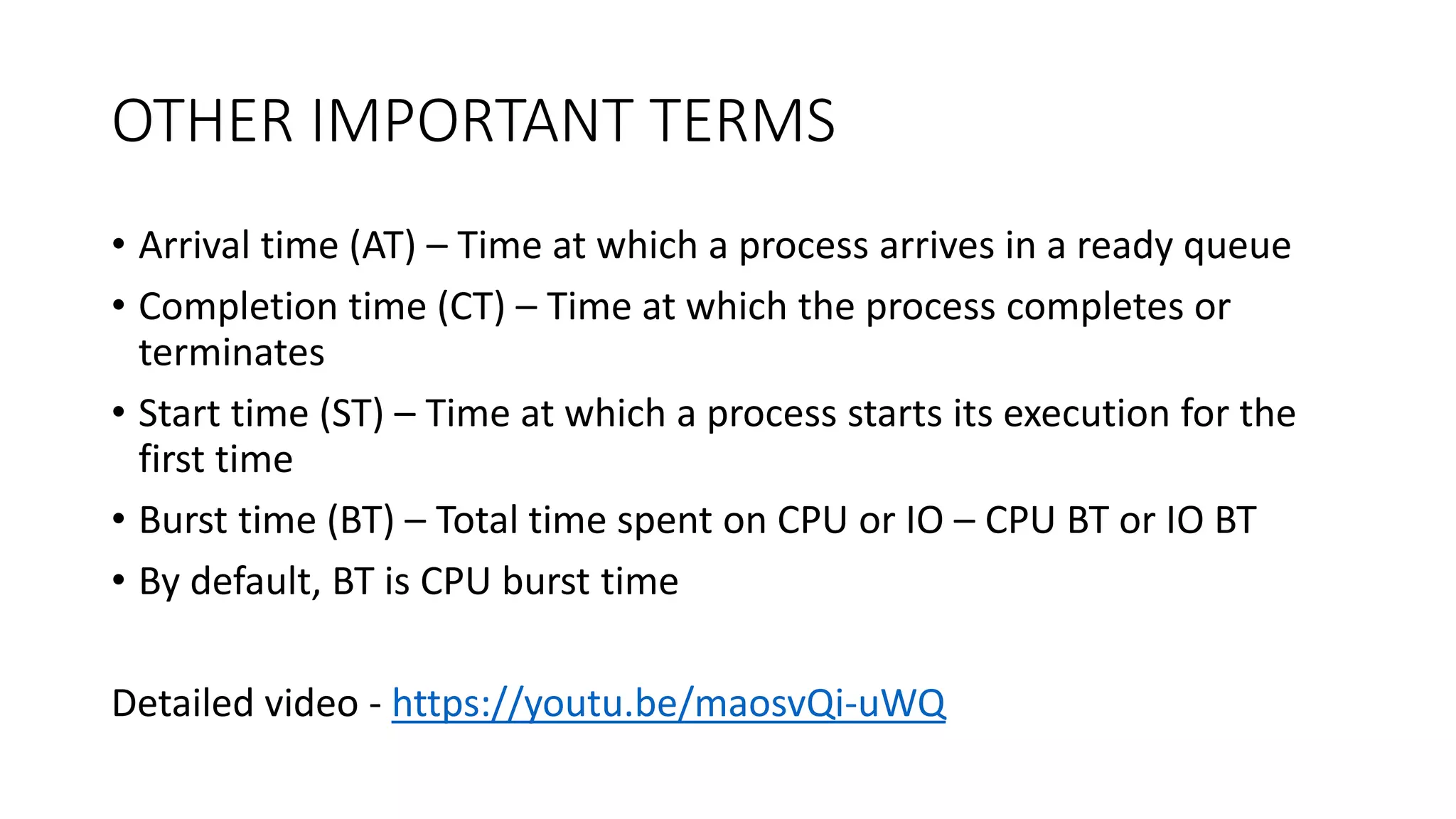 OTHER IMPORTANT TERMS

• Arrival time (AT) – Time at which a process arrives in a ready queue
• Completion time (CT) – Time at which the process completes or terminates
• Start time (ST) – Time at which a process starts its execution for the first time
• Burst time (BT) – Total time spent on CPU or IO – CPU BT or IO BT
• By default, BT is CPU burst time

Detailed video - https://youtu.be/maosvQi-uWQ